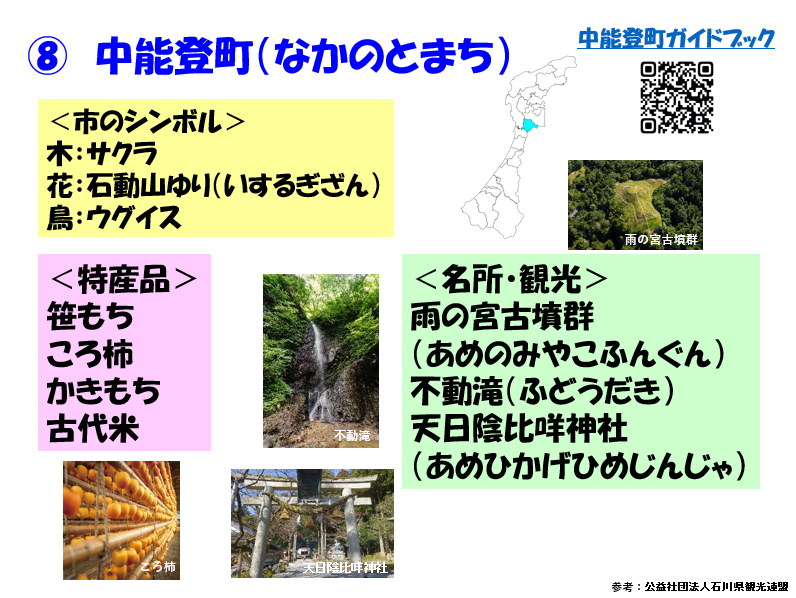 ⑧ 中能登町(なかのとまち)

中能登町ガイドブック

＜市のシンボル＞
木:サクラ
花:石動山ゆり(いするぎざん)
鳥:ウグイス

雨の宮古墳群

＜特産品＞
笹もち
ころ柿
かきもち
古代米

不動滝

＜名所・観光＞
雨の宮古墳群
(あめのみやこふんぐん)
不動滝(ふどうだき)
天日陰比咩神社
(あめひかげひめじんじゃ)

ころ柿

天日陰比咩神社

参考：公益社団法人石川県観光連盟